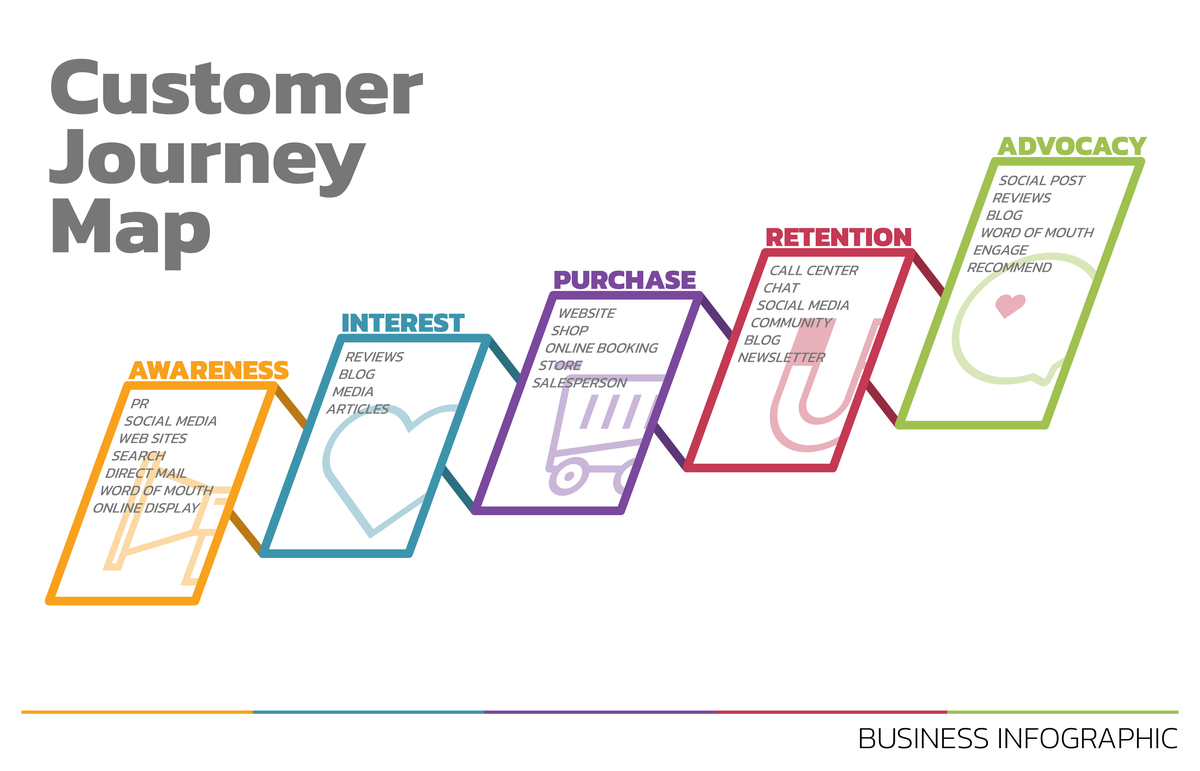 Customer Journey Map

AWARENESS
PR
SOCIAL MEDIA
WEB SITES
SEARCH
DIRECT MAIL
WORD OF MOUTH
ONLINE DISPLAY

INTEREST
REVIEWS
BLOG
MEDIA
ARTICLES

PURCHASE
WEBSITE
SHOP
ONLINE BOOKING
STORE
SALESPERSON

RETENTION
CALL CENTER
CHAT
SOCIAL MEDIA
COMMUNITY
BLOG
NEWSLETTER

ADVOCACY
SOCIAL POST
REVIEWS
BLOG
WORD OF MOUTH
ENGAGE
RECOMMEND

BUSINESS INFOGRAPHIC